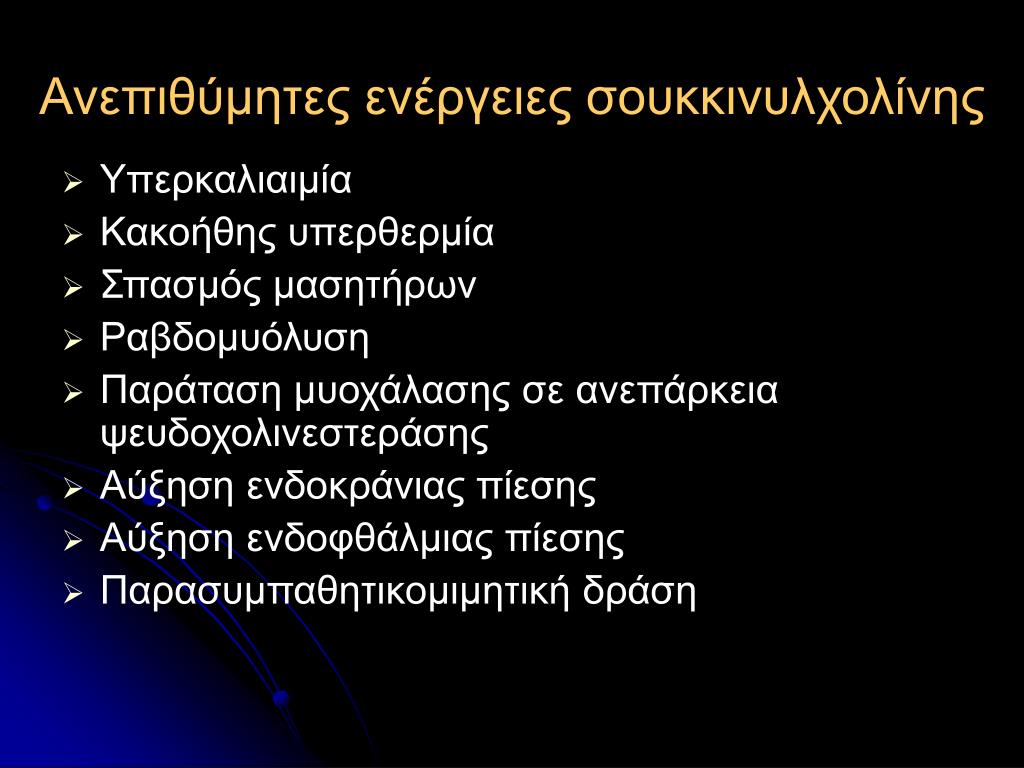 Ανεπιθύμητες ενέργειες σουκκινυλχολίνης

➢ Υπερκαλιαιμία
➢ Κακοήθης υπερθερμία
➢ Σπασμός μασητήρων
➢ Ραβδομυόλυση
➢ Παράταση μυοχάλασης σε ανεπάρκεια ψευδοχολινεστεράσης
➢ Αύξηση ενδοκράνιας πίεσης
➢ Αύξηση ενδοφθάλμιας πίεσης
➢ Παρασυμπαθητικομιμητική δράση